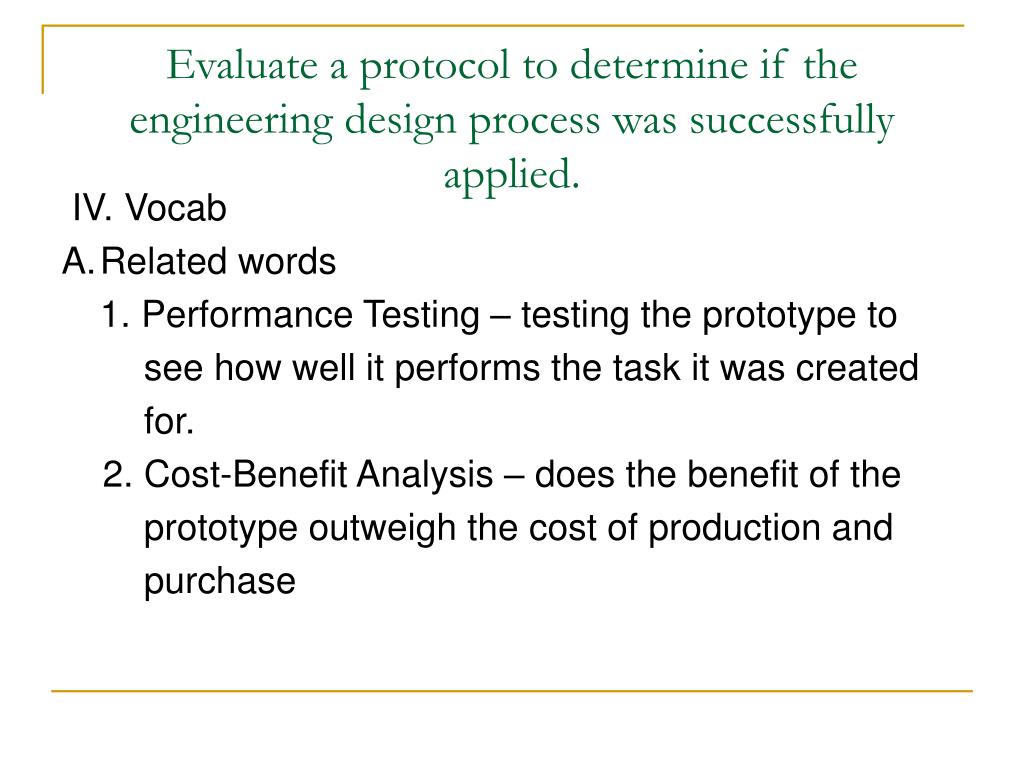 Evaluate a protocol to determine if the engineering design process was successfully applied.

IV. Vocab

A. Related words

1. Performance Testing – testing the prototype to see how well it performs the task it was created for.

2. Cost-Benefit Analysis – does the benefit of the prototype outweigh the cost of production and purchase